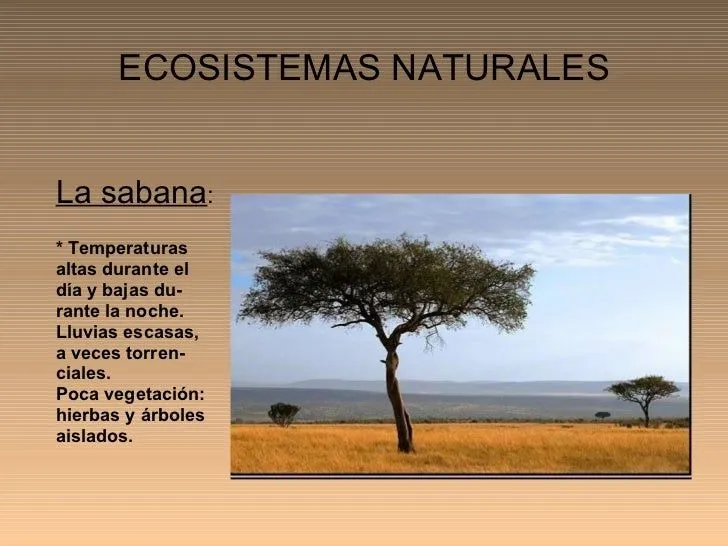 ECOSISTEMAS NATURALES

La sabana:

* Temperaturas altas durante el día y bajas durante la noche. Lluvias escasas, a veces torrenciales.
Poca vegetación: hierbas y árboles aislados.